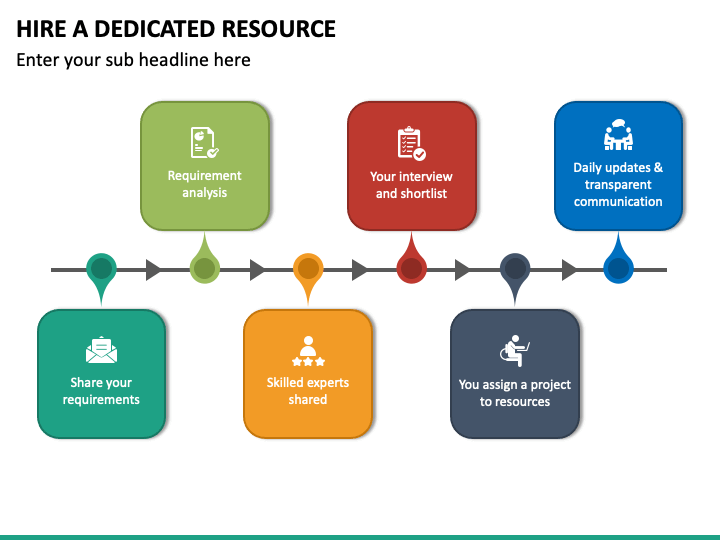 HIRE A DEDICATED RESOURCE

Enter your sub headline here

Share your requirements

Requirement analysis

Skilled experts shared

Your interview and shortlist

You assign a project to resources

Daily updates & transparent communication